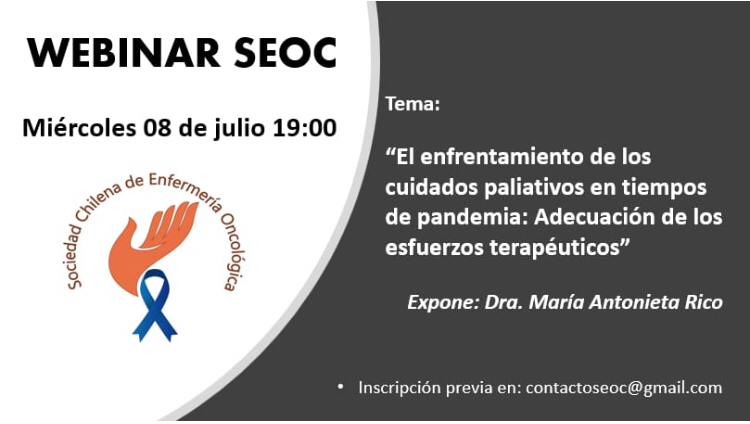 WEBINAR SEOC

Miércoles 08 de julio 19:00

Sociedad Chilena de Enfermería Oncológica

Tema:

“El enfrentamiento de los cuidados paliativos en tiempos de pandemia: Adecuación de los esfuerzos terapéuticos”

Expone: Dra. María Antonieta Rico

• Inscripción previa en: contactoseoc@gmail.com